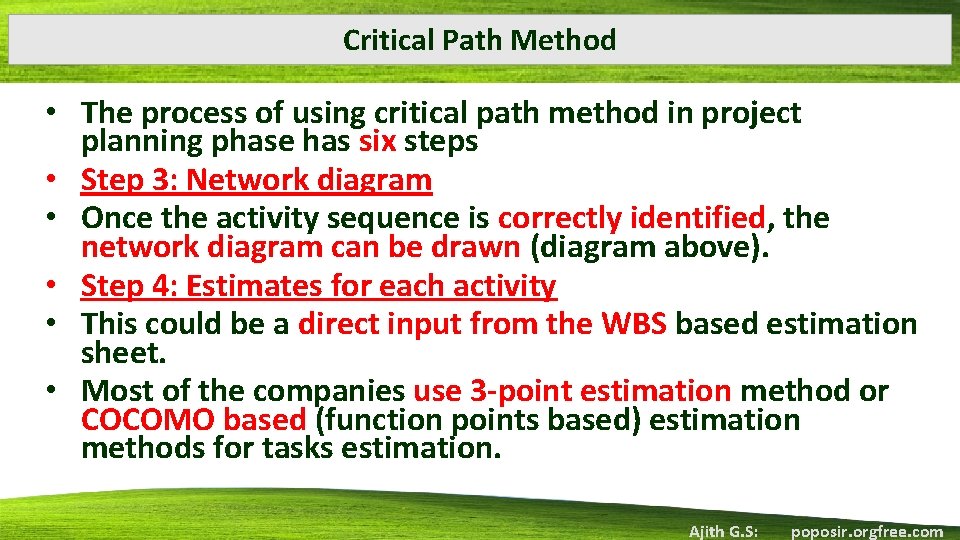 Critical Path Method

• The process of using critical path method in project planning phase has six steps
• Step 3: Network diagram
• Once the activity sequence is correctly identified, the network diagram can be drawn (diagram above).
• Step 4: Estimates for each activity
• This could be a direct input from the WBS based estimation sheet.
• Most of the companies use 3-point estimation method or COCOMO based (function points based) estimation methods for tasks estimation.

Ajith G.S: poposir.orgfree.com